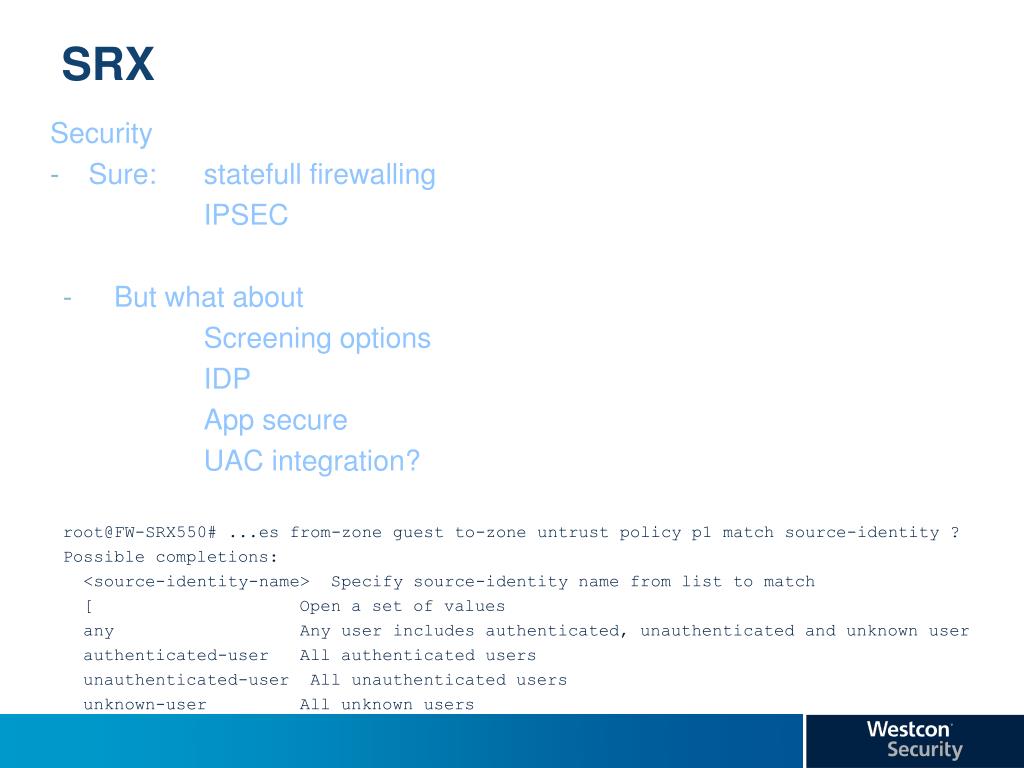 SRX

Security

- Sure: statefull firewalling
IPSEC

- But what about
Screening options
IDP
App secure
UAC integration?

root@FW-SRX550# ...es from-zone guest to-zone untrust policy p1 match source-identity ?
Possible completions:
<source-identity-name> Specify source-identity name from list to match
[ Open a set of values
any Any user includes authenticated, unauthenticated and unknown user
authenticated-user All authenticated users
unauthenticated-user All unauthenticated users
unknown-user All unknown users

Westcon
Security